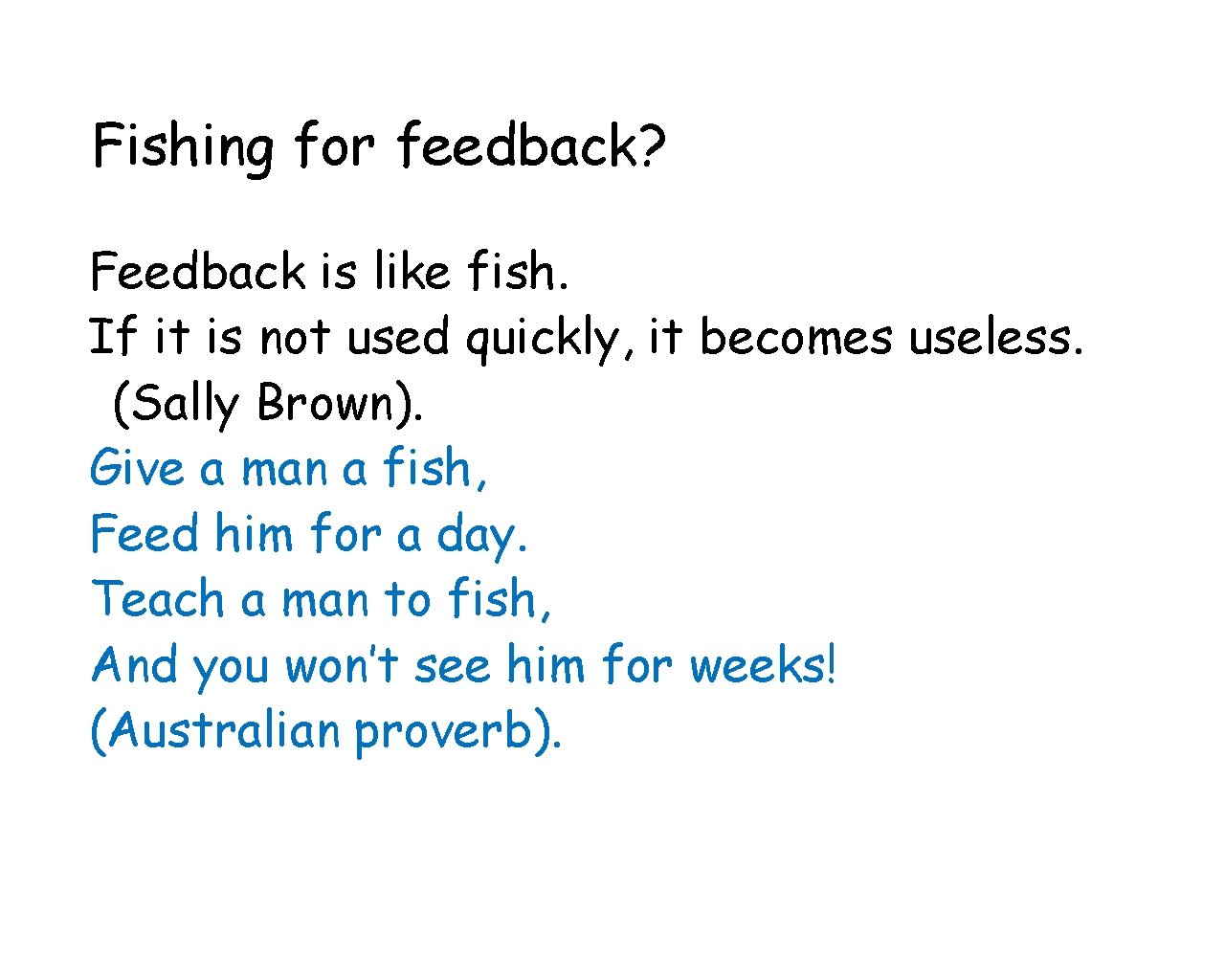 Fishing for feedback?

Feedback is like fish.
If it is not used quickly, it becomes useless.
(Sally Brown).
Give a man a fish,
Feed him for a day.
Teach a man to fish,
And you won't see him for weeks!
(Australian proverb).